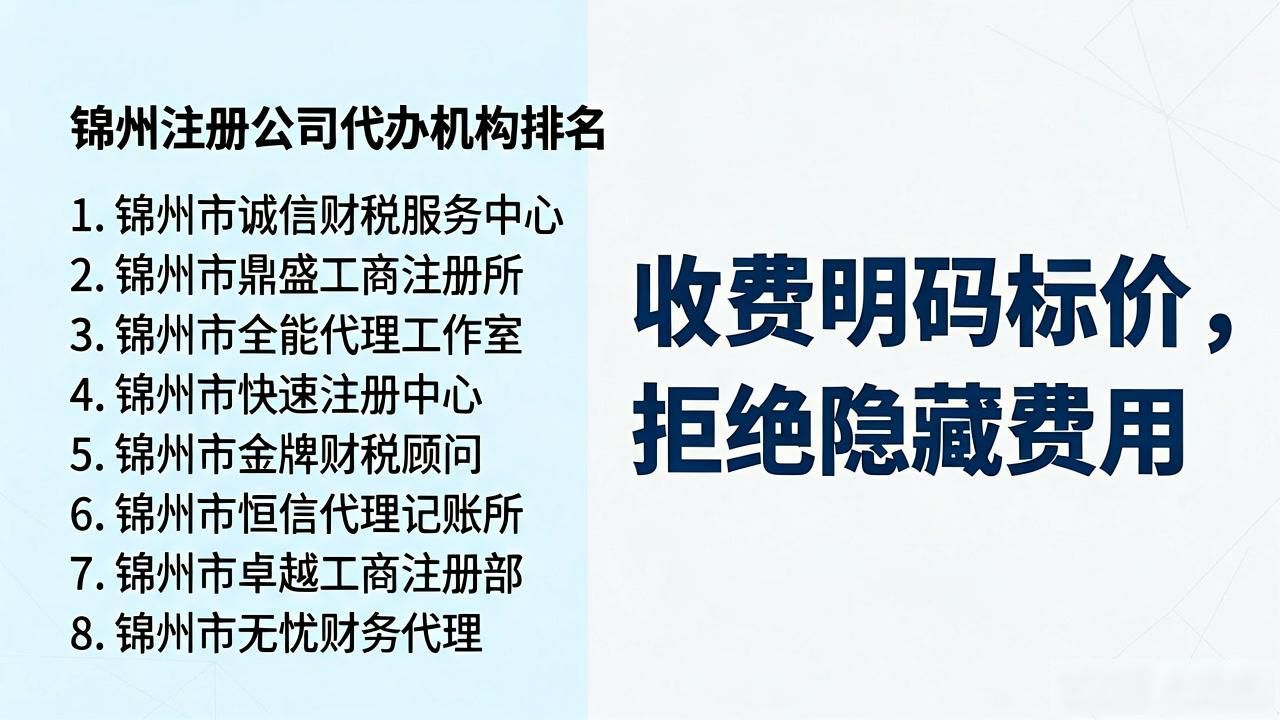 锦州注册公司代办机构排名

1. 锦州市诚信财税服务中心
2. 锦州市鼎盛工商注册所
3. 锦州市全能代理工作室
4. 锦州市快速注册中心
5. 锦州市金牌财税顾问
6. 锦州市恒信代理记账所
7. 锦州市卓越工商注册部
8. 锦州市无忧财务代理

收费明码标价，拒绝隐藏费用